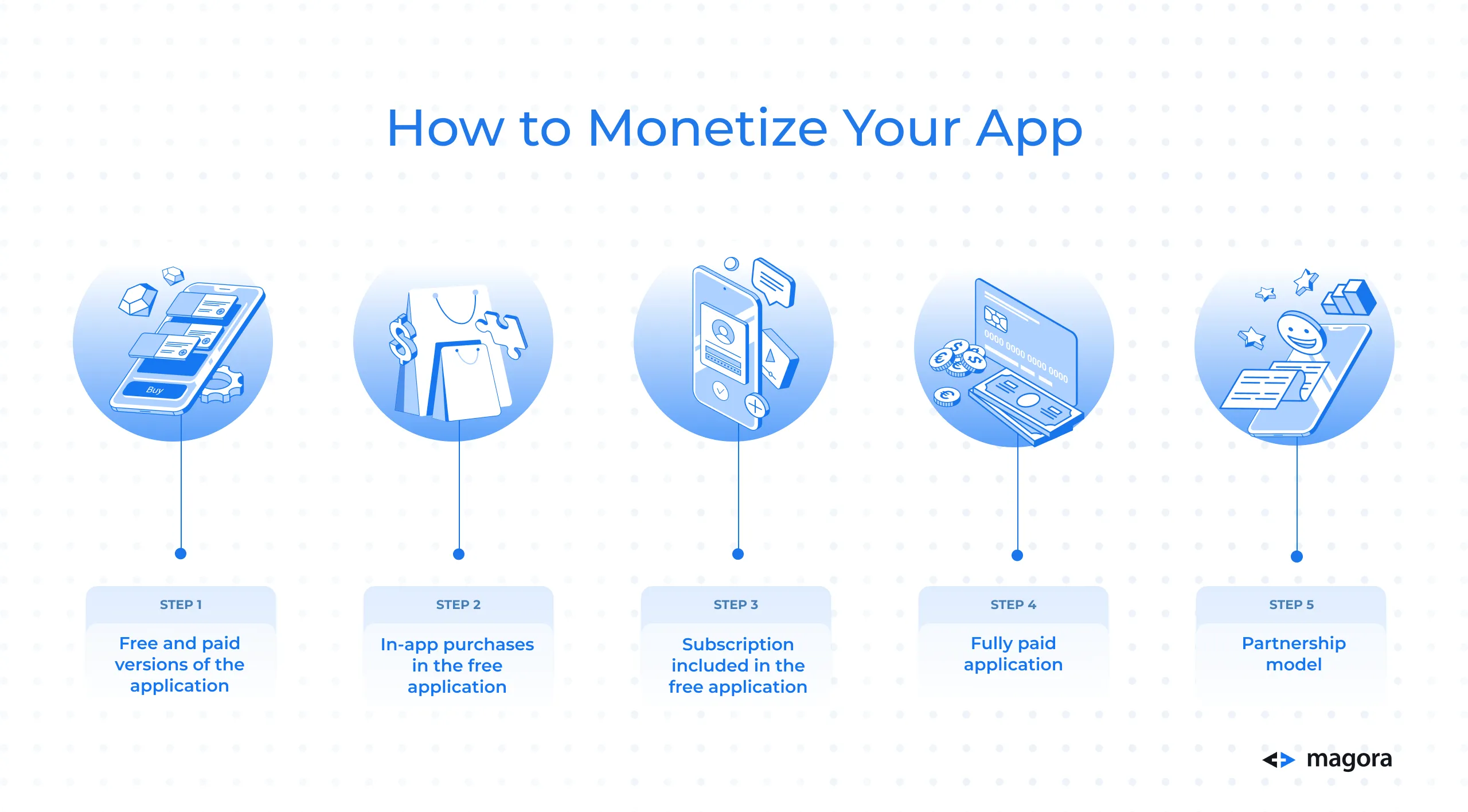 How to Monetize Your App

Buy

0000 0000 0000 0000

STEP 1
Free and paid versions of the application

STEP 2
In-app purchases in the free application

STEP 3
Subscription included in the free application

STEP 4
Fully paid application

STEP 5
Partnership model

magora